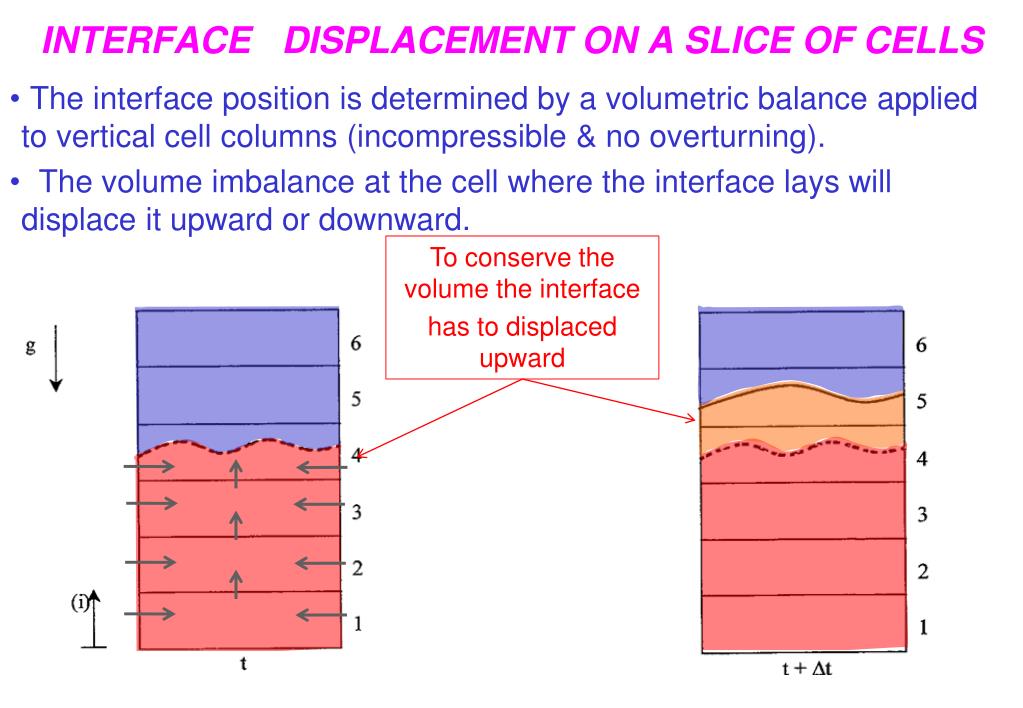 INTERFACE DISPLACEMENT ON A SLICE OF CELLS

• The interface position is determined by a volumetric balance applied to vertical cell columns (incompressible & no overturning).

• The volume imbalance at the cell where the interface lays will displace it upward or downward.

To conserve the volume the interface has to displaced upward

g

6
5
4
3
2
1

(i)

t

6
5
4
3
2
1

t + Δt